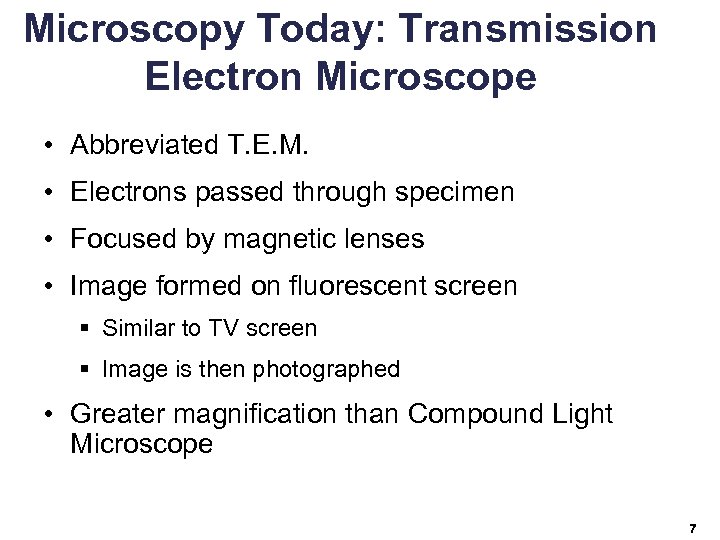 Microscopy Today: Transmission Electron Microscope

• Abbreviated T.E.M.

• Electrons passed through specimen

• Focused by magnetic lenses

• Image formed on fluorescent screen

▪ Similar to TV screen

▪ Image is then photographed

• Greater magnification than Compound Light Microscope

7